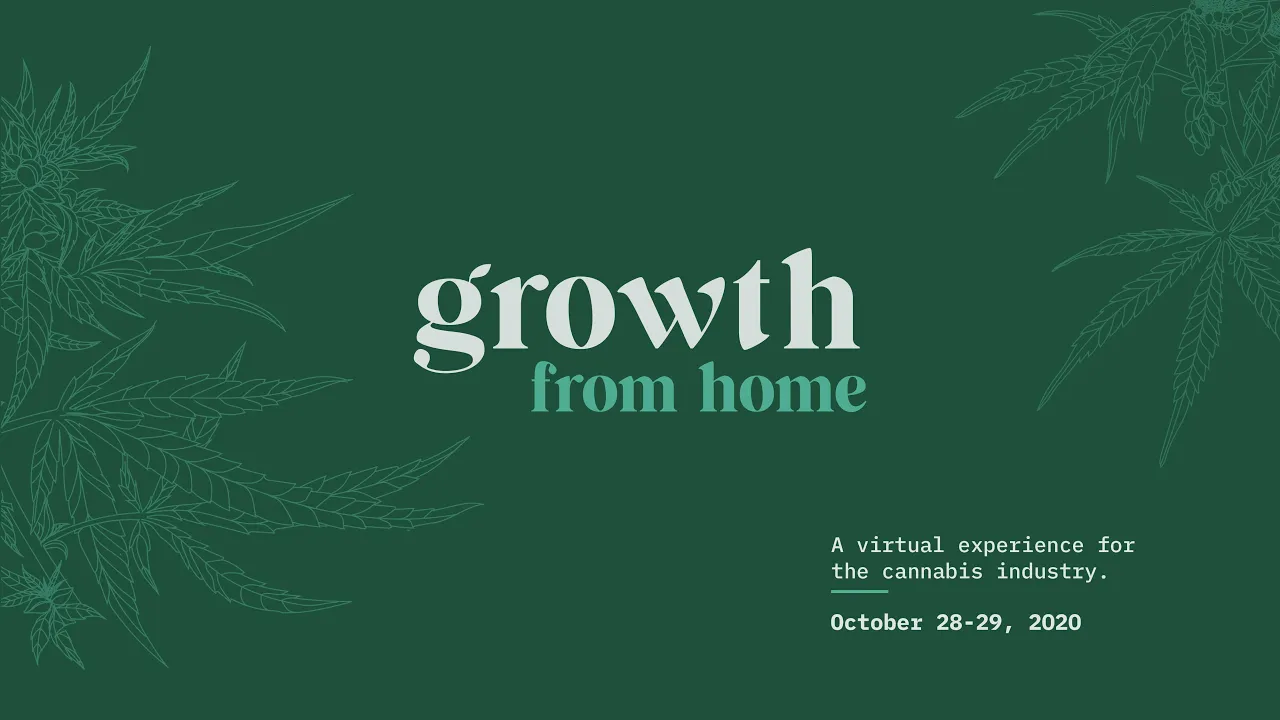 growth
from home

A virtual experience for the cannabis industry.

October 28-29, 2020